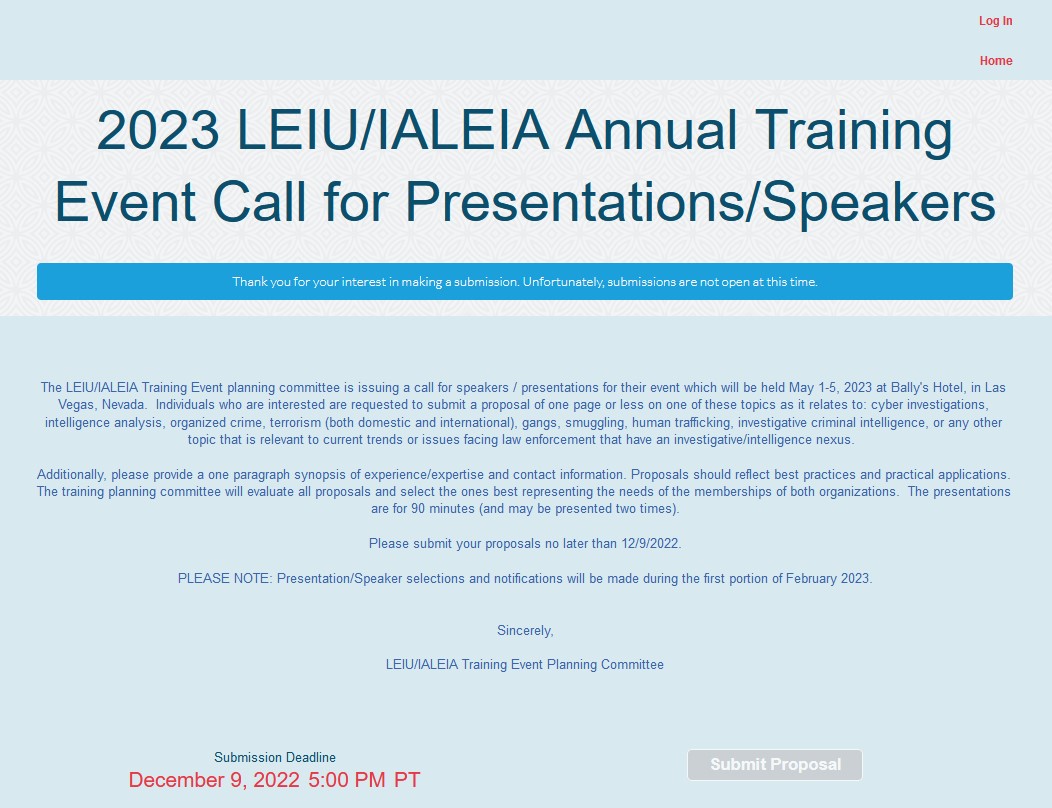 Log In

Home

2023 LEIU/IALEIA Annual Training Event Call for Presentations/Speakers

Thank you for your interest in making a submission. Unfortunately, submissions are not open at this time.

The LEIU/IALEIA Training Event planning committee is issuing a call for speakers / presentations for their event which will be held May 1-5, 2023 at Bally's Hotel, in Las Vegas, Nevada. Individuals who are interested are requested to submit a proposal of one page or less on one of these topics as it relates to: cyber investigations, intelligence analysis, organized crime, terrorism (both domestic and international), gangs, smuggling, human trafficking, investigative criminal intelligence, or any other topic that is relevant to current trends or issues facing law enforcement that have an investigative/intelligence nexus.

Additionally, please provide a one paragraph synopsis of experience/expertise and contact information. Proposals should reflect best practices and practical applications. The training planning committee will evaluate all proposals and select the ones best representing the needs of the memberships of both organizations. The presentations are for 90 minutes (and may be presented two times).

Please submit your proposals no later than 12/9/2022.

PLEASE NOTE: Presentation/Speaker selections and notifications will be made during the first portion of February 2023.

Sincerely,

LEIU/IALEIA Training Event Planning Committee

Submission Deadline
December 9, 2022 5:00 PM PT

Submit Proposal